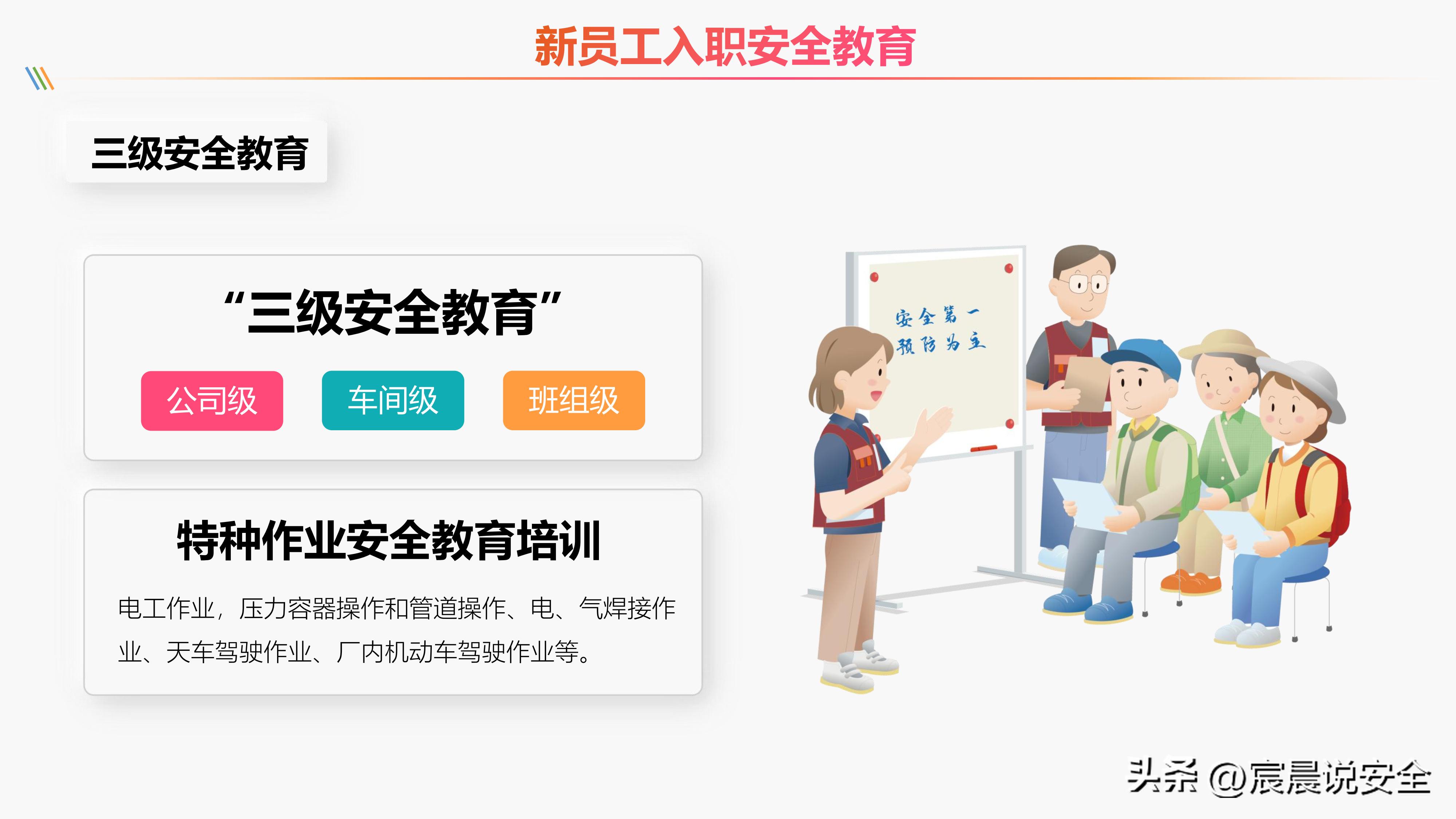 新员工入职安全教育

三级安全教育

“三级安全教育”

公司级

车间级

班组级

特种作业安全教育培训

电工作业，压力容器操作和管道操作、电、气焊接作业、天车驾驶作业、厂内机动车驾驶作业等。

安全第一
预防为主

头条 @宸晨说安全